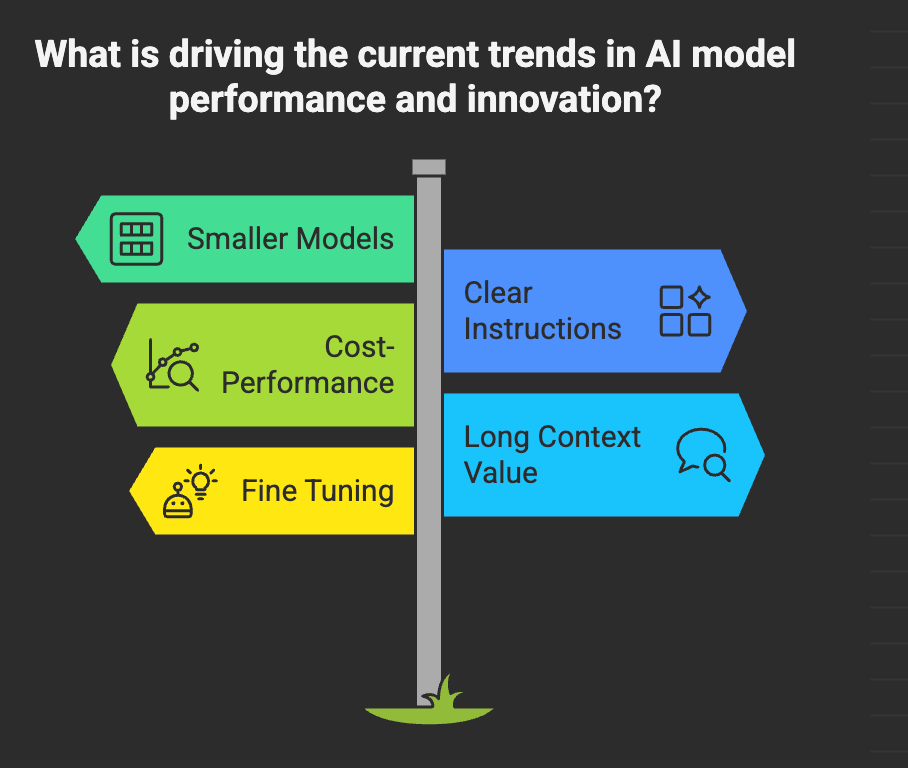 What is driving the current trends in AI model performance and innovation?

Smaller Models

Clear Instructions

Cost-Performance

Long Context Value

Fine Tuning